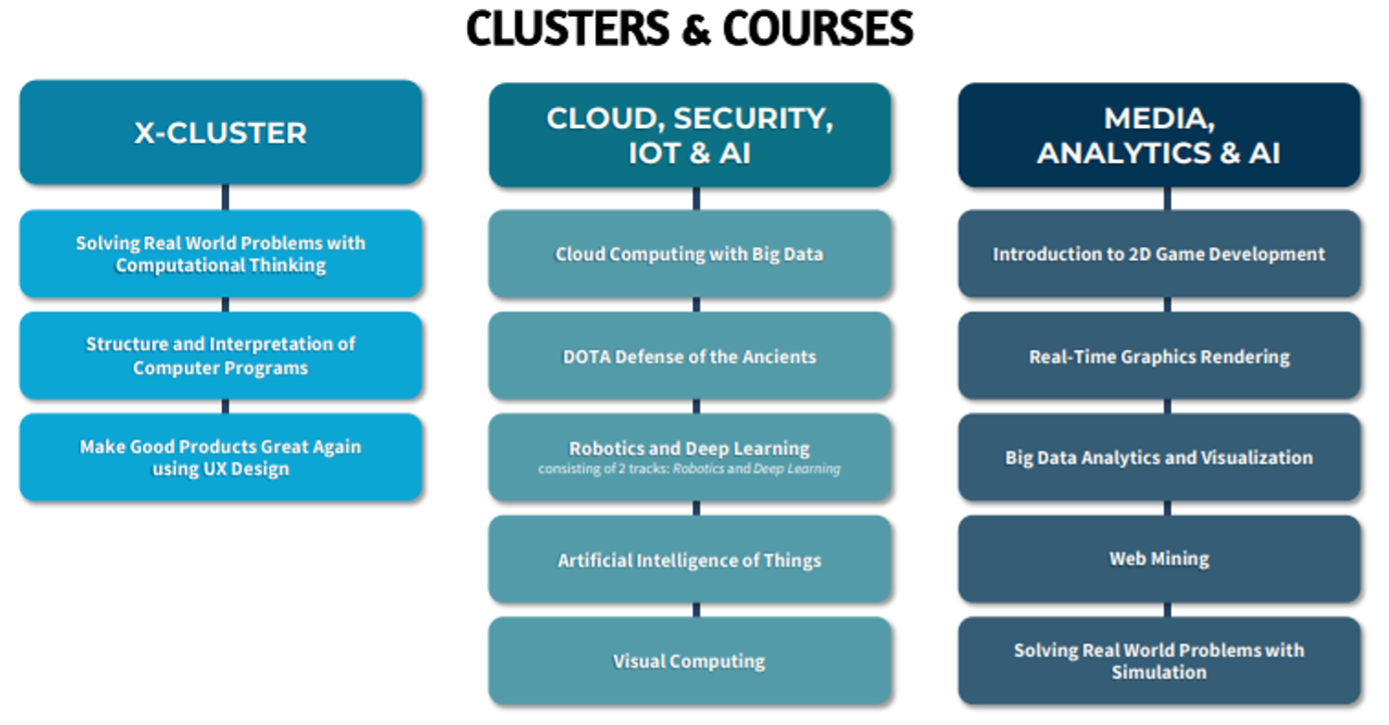 CLUSTERS & COURSES

X-CLUSTER

Solving Real World Problems with Computational Thinking

Structure and Interpretation of Computer Programs

Make Good Products Great Again using UX Design

CLOUD, SECURITY, IOT & AI

Cloud Computing with Big Data

DOTA Defense of the Ancients

Robotics and Deep Learning
consisting of 2 tracks: Robotics and Deep Learning

Artificial Intelligence of Things

Visual Computing

MEDIA, ANALYTICS & AI

Introduction to 2D Game Development

Real-Time Graphics Rendering

Big Data Analytics and Visualization

Web Mining

Solving Real World Problems with Simulation